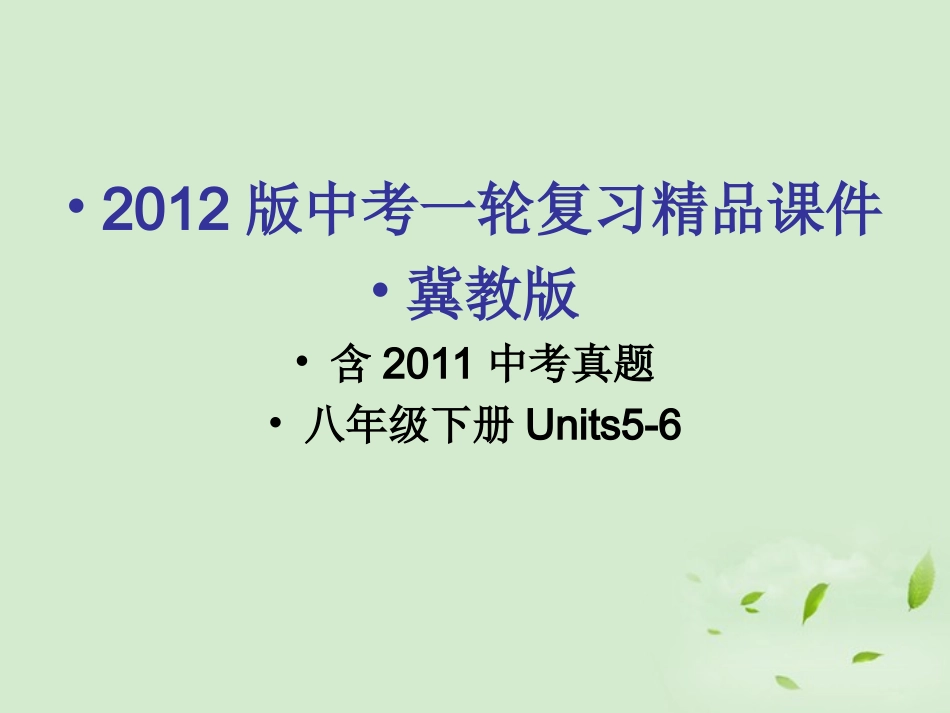 • 2012 版中考一轮复习精品课件

• 冀教版

• 含 2011 中考真题

• 八年级下册 Units5-6